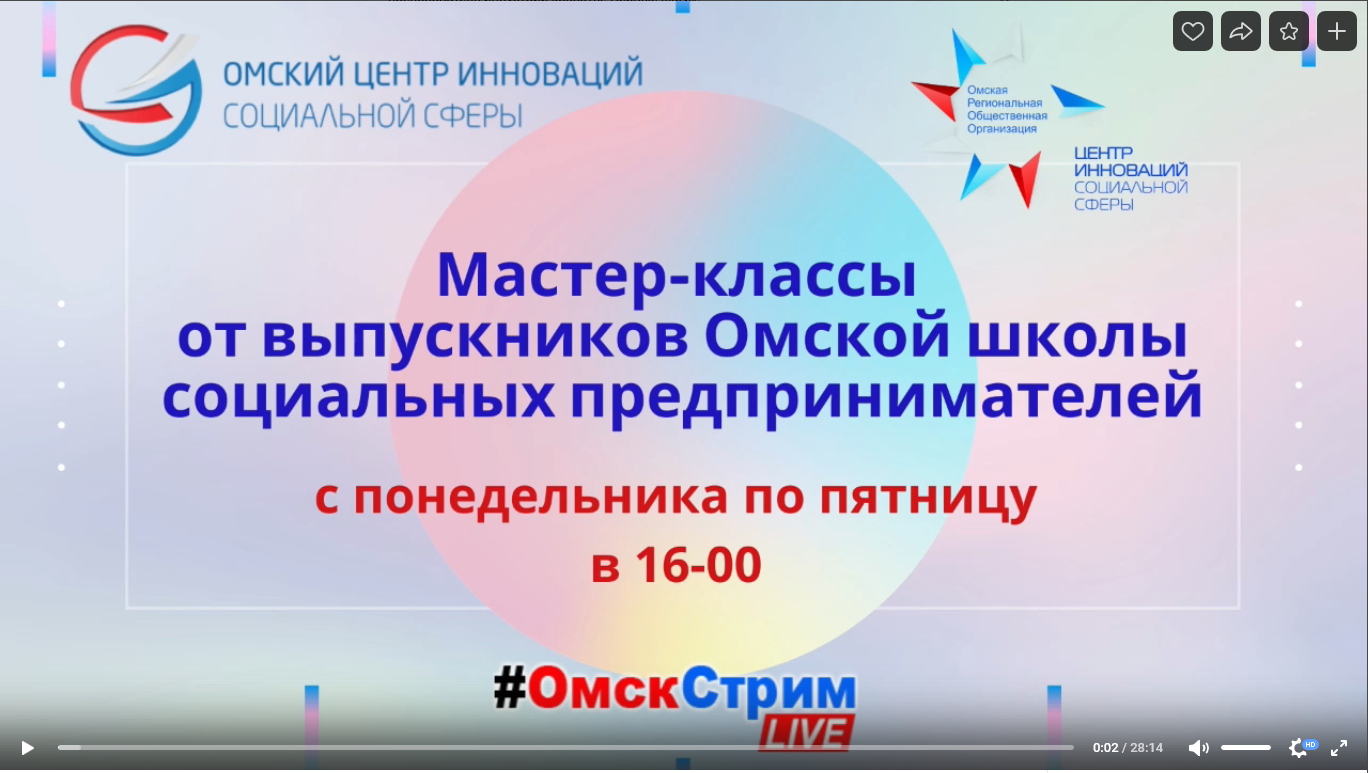 ОМСКИЙ ЦЕНТР ИННОВАЦИЙ СОЦИАЛЬНОЙ СФЕРЫ

Омская Региональная Общественная Организация
ЦЕНТР ИННОВАЦИЙ СОЦИАЛЬНОЙ СФЕРЫ

Мастер-классы от выпускников Омской школы социальных предпринимателей

с понедельника по пятницу
в 16-00

#ОмскСтрим LIVE

0:02 / 28:14
HD